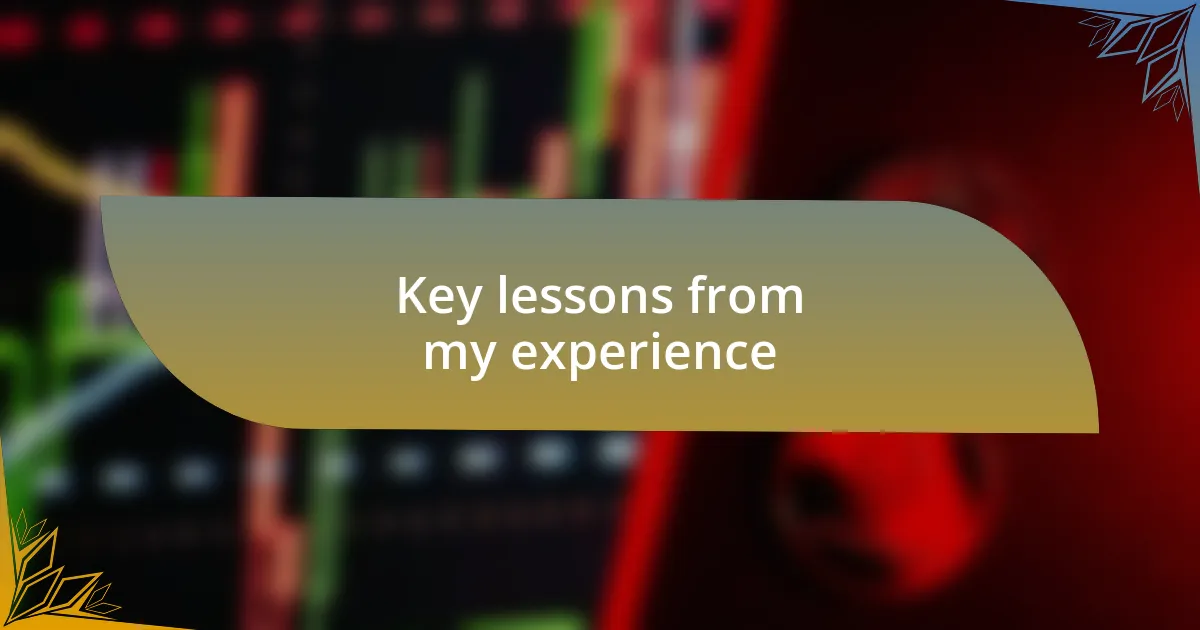 Key lessons from my experience